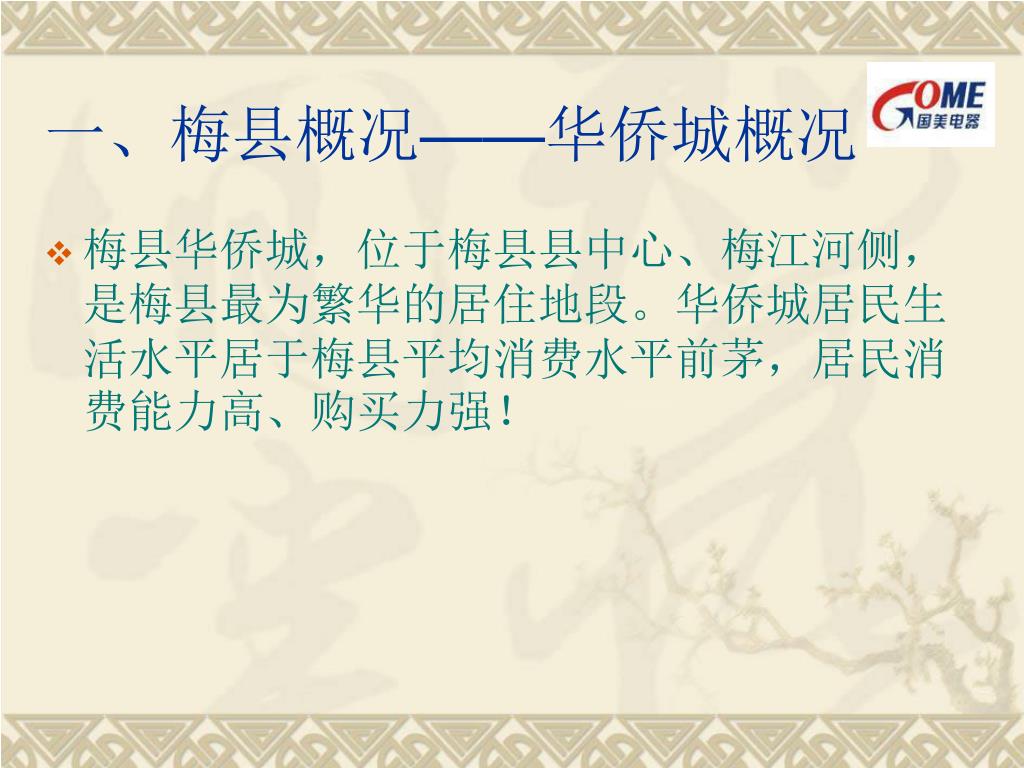 一、梅县概况——华侨城概况

GOME 国美电器

梅县华侨城，位于梅县县中心、梅江河侧，是梅县最为繁华的居住地段。华侨城居民生活水平居于梅县平均消费水平前茅，居民消费能力高、购买力强！